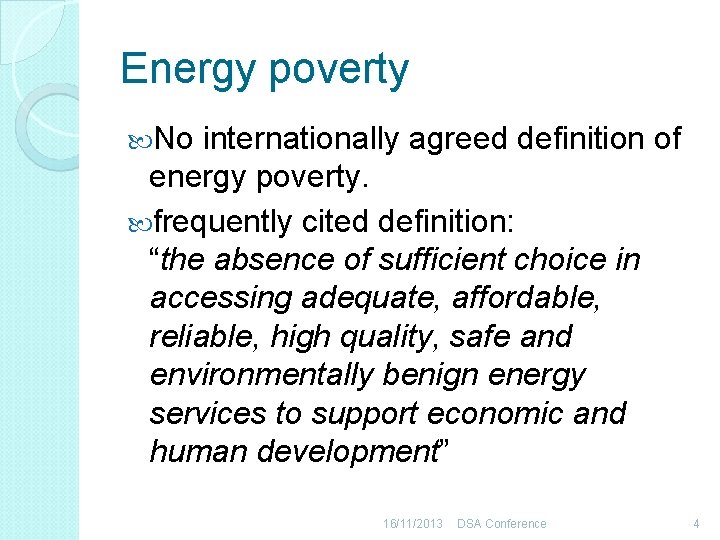 Energy poverty

No internationally agreed definition of energy poverty.

frequently cited definition: “the absence of sufficient choice in accessing adequate, affordable, reliable, high quality, safe and environmentally benign energy services to support economic and human development”

16/11/2013 DSA Conference 4